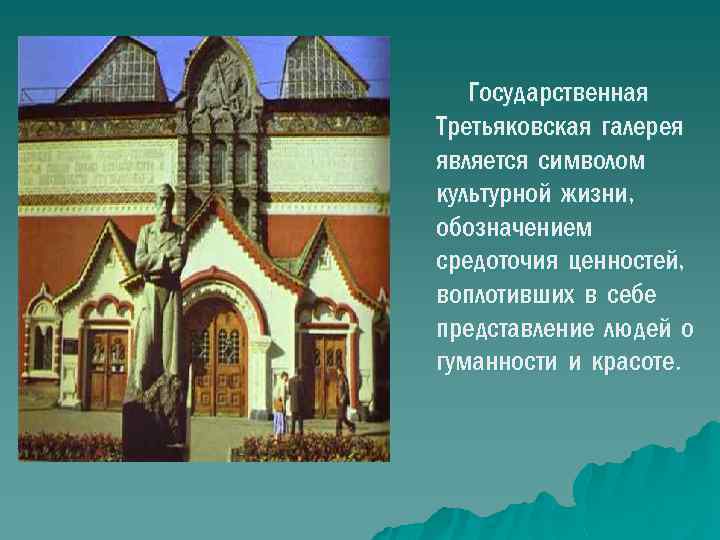 Государственная Третьяковская галерея является символом культурной жизни, обозначением средоточия ценностей, воплотивших в себе представление людей о гуманности и красоте.